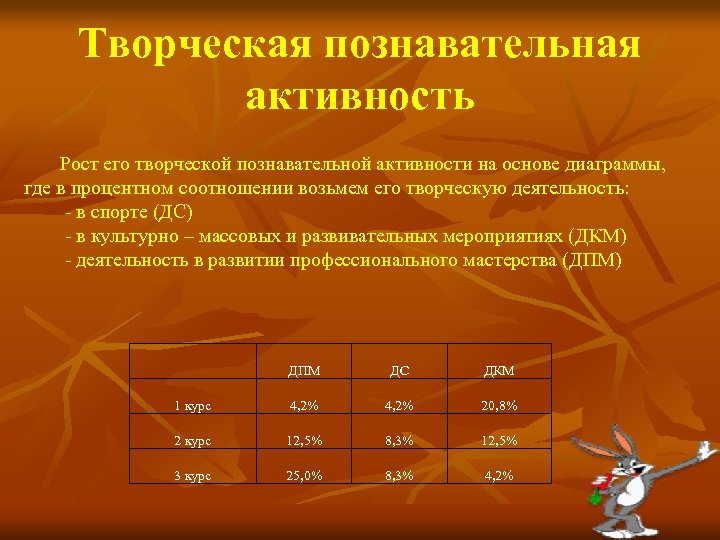 Творческая познавательная активность

Рост его творческой познавательной активности на основе диаграммы, где в процентном соотношении возьмем его творческую деятельность:
- в спорте (ДС)
- в культурно – массовых и развивательных мероприятиях (ДКМ)
- деятельность в развитии профессионального мастерства (ДПМ)

| | ДПМ | ДС | ДКМ |
|---|---|---|---|
| 1 курс | 4,2% | 4,2% | 20,8% |
| 2 курс | 12,5% | 8,3% | 12,5% |
| 3 курс | 25,0% | 8,3% | 4,2% |